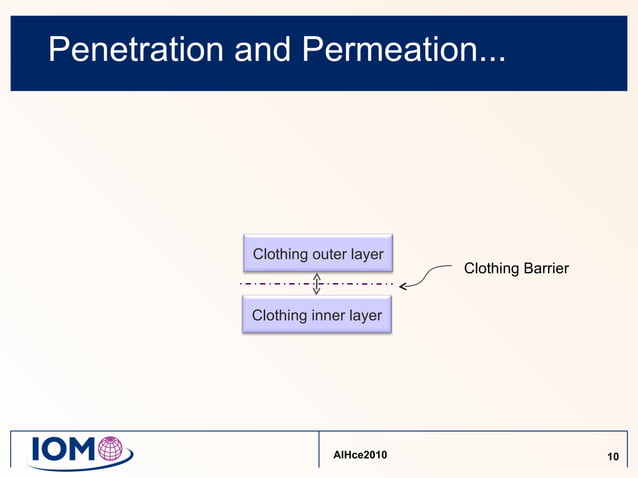 Penetration and Permeation...

Clothing outer layer

Clothing Barrier

Clothing inner layer

IOM

AIHce2010

10